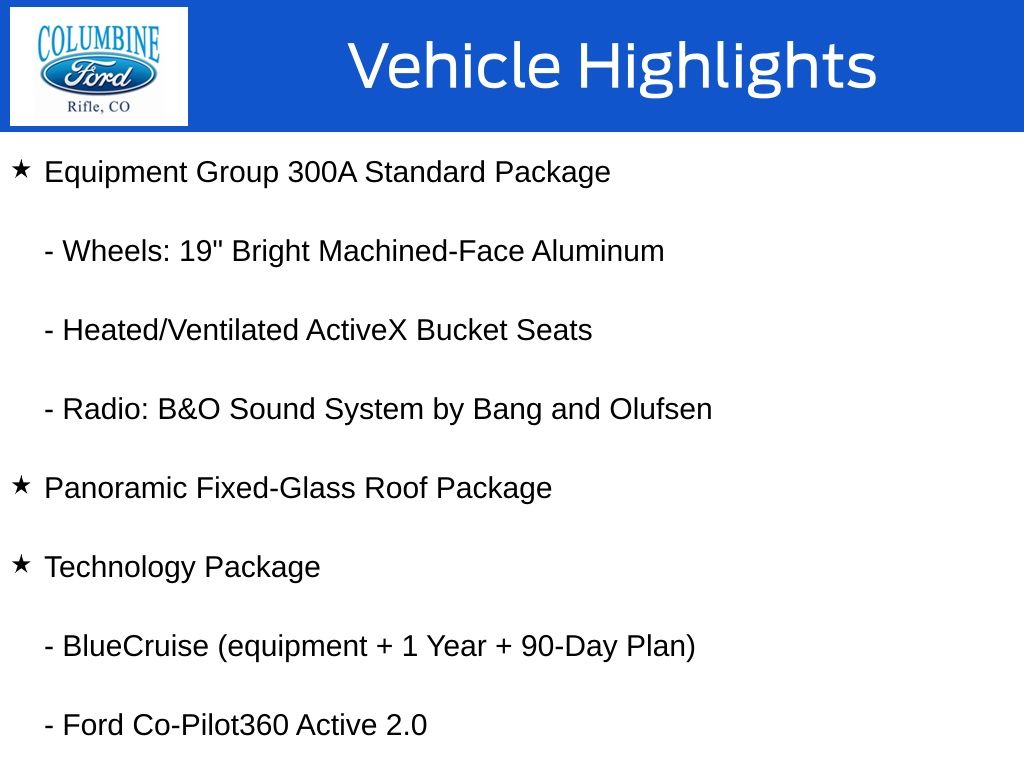 COLUMBINE
Ford
Rifle, CO

Vehicle Highlights

★ Equipment Group 300A Standard Package

- Wheels: 19" Bright Machined-Face Aluminum

- Heated/Ventilated ActiveX Bucket Seats

- Radio: B&O Sound System by Bang and Olufsen

★ Panoramic Fixed-Glass Roof Package

★ Technology Package

- BlueCruise (equipment + 1 Year + 90-Day Plan)

- Ford Co-Pilot360 Active 2.0